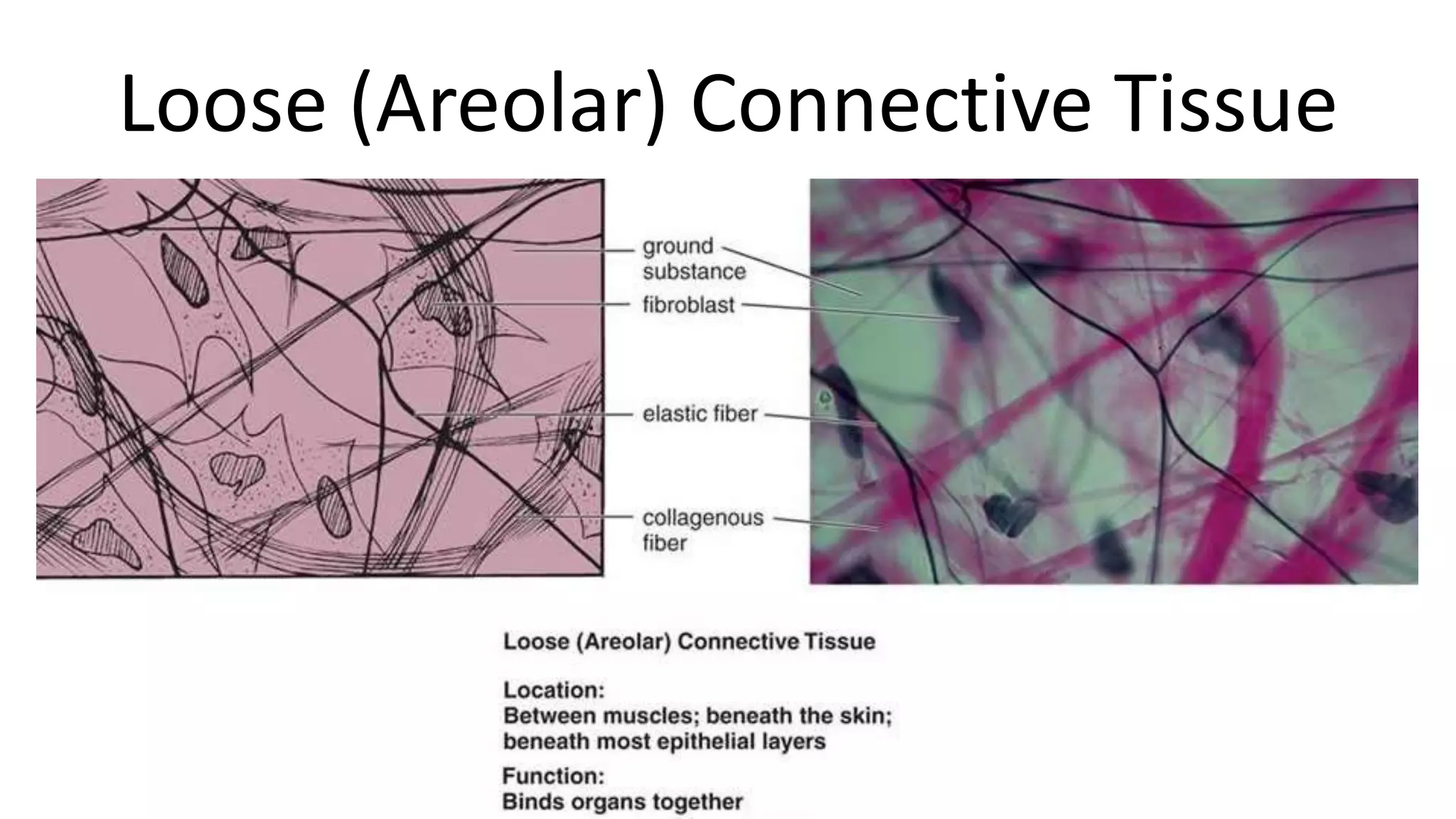 Loose (Areolar) Connective Tissue

ground substance

fibroblast

elastic fiber

collagenous fiber

Loose (Areolar) Connective Tissue

Location:
Between muscles; beneath the skin; beneath most epithelial layers

Function:
Binds organs together